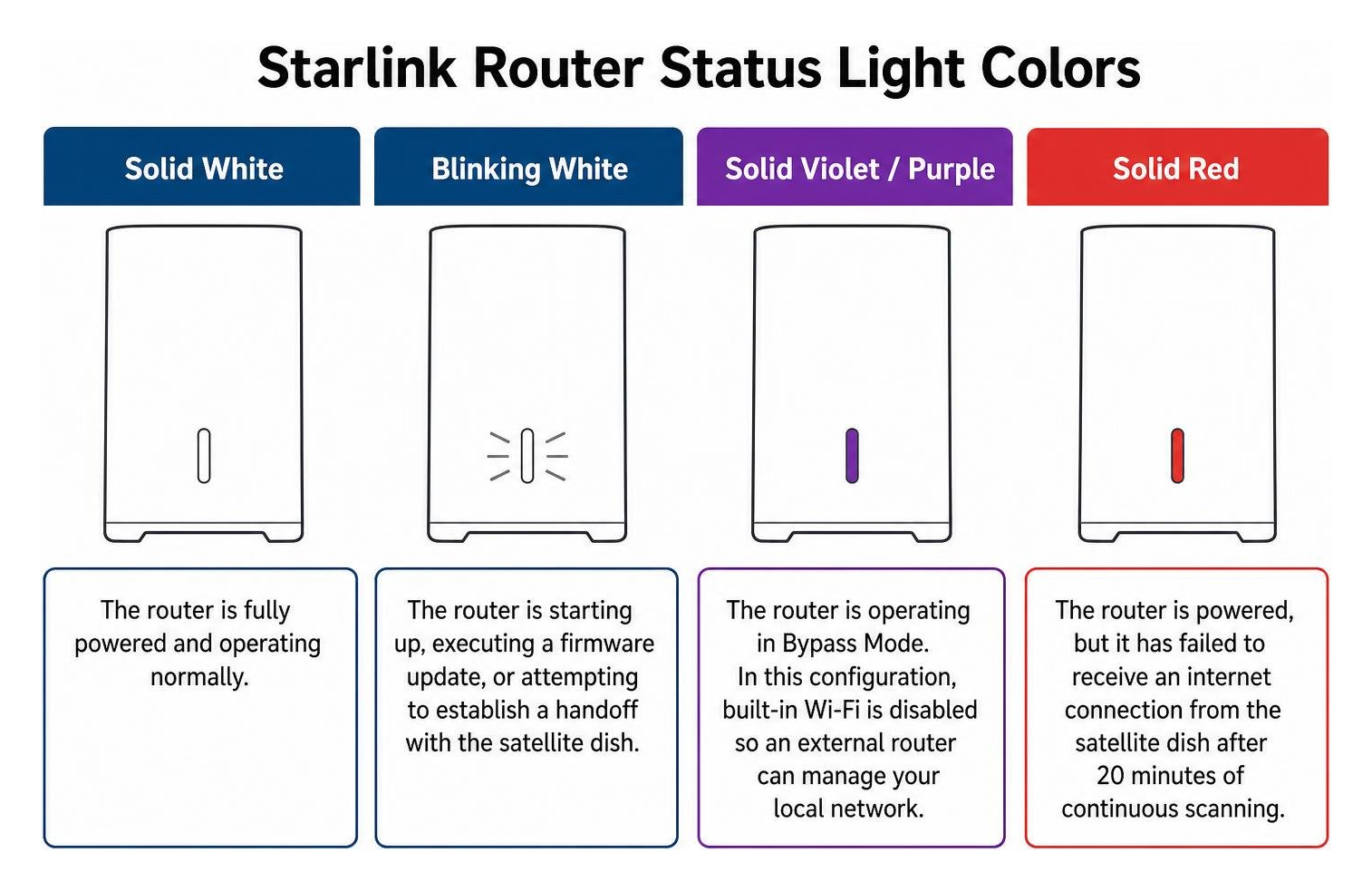 Starlink Router Status Light Colors

Solid White

The router is fully powered and operating normally.

Blinking White

The router is starting up, executing a firmware update, or attempting to establish a handoff with the satellite dish.

Solid Violet / Purple

The router is operating in Bypass Mode. In this configuration, built-in Wi-Fi is disabled so an external router can manage your local network.

Solid Red

The router is powered, but it has failed to receive an internet connection from the satellite dish after 20 minutes of continuous scanning.